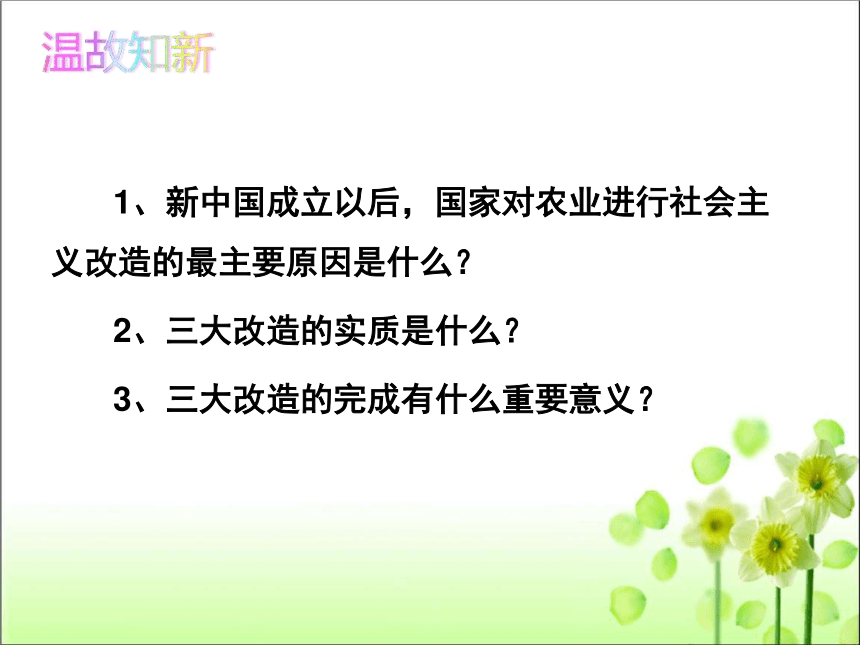 温故知新

1、新中国成立以后，国家对农业进行社会主义改造的最主要原因是什么？

2、三大改造的实质是什么？

3、三大改造的完成有什么重要意义？